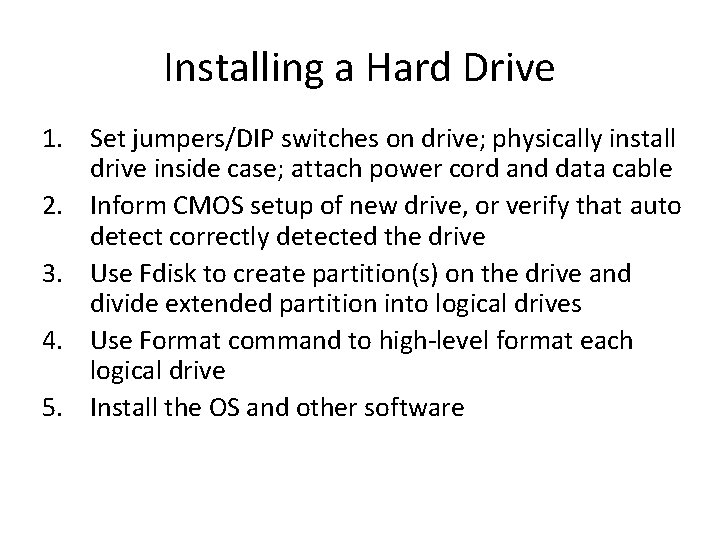 Installing a Hard Drive

1. Set jumpers/DIP switches on drive; physically install drive inside case; attach power cord and data cable
2. Inform CMOS setup of new drive, or verify that auto detect correctly detected the drive
3. Use Fdisk to create partition(s) on the drive and divide extended partition into logical drives
4. Use Format command to high-level format each logical drive
5. Install the OS and other software